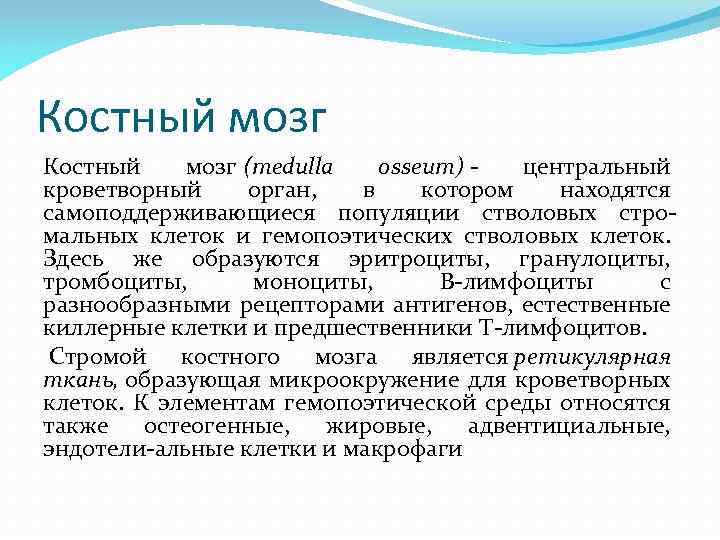 Костный мозг

Костный мозг (medulla osseum) - центральный кроветворный орган, в котором находятся самоподдерживающиеся популяции стволовых стромальных клеток и гемопоэтических стволовых клеток. Здесь же образуются эритроциты, гранулоциты, тромбоциты, моноциты, В-лимфоциты с разнообразными рецепторами антигенов, естественные киллерные клетки и предшественники Т-лимфоцитов.

Стромой костного мозга является ретикулярная ткань, образующая микроокружение для кроветворных клеток. К элементам гемопоэтической среды относятся также остеогенные, жировые, адвентициальные, эндотели-альные клетки и макрофаги